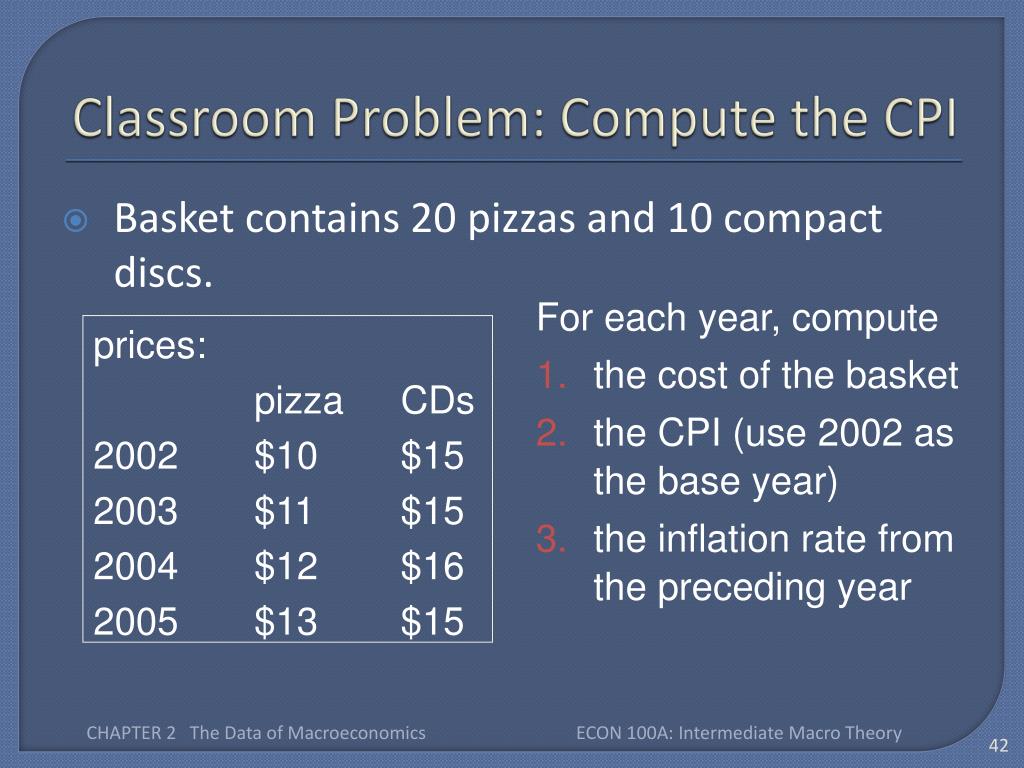 Classroom Problem: Compute the CPI

Basket contains 20 pizzas and 10 compact discs.

| prices: | | |
|---|---|---|
| | pizza | CDs |
| 2002 | \$10 | \$15 |
| 2003 | \$11 | \$15 |
| 2004 | \$12 | \$16 |
| 2005 | \$13 | \$15 |

For each year, compute
1. the cost of the basket
2. the CPI (use 2002 as the base year)
3. the inflation rate from the preceding year

CHAPTER 2 The Data of Macroeconomics
ECON 100A: Intermediate Macro Theory
42